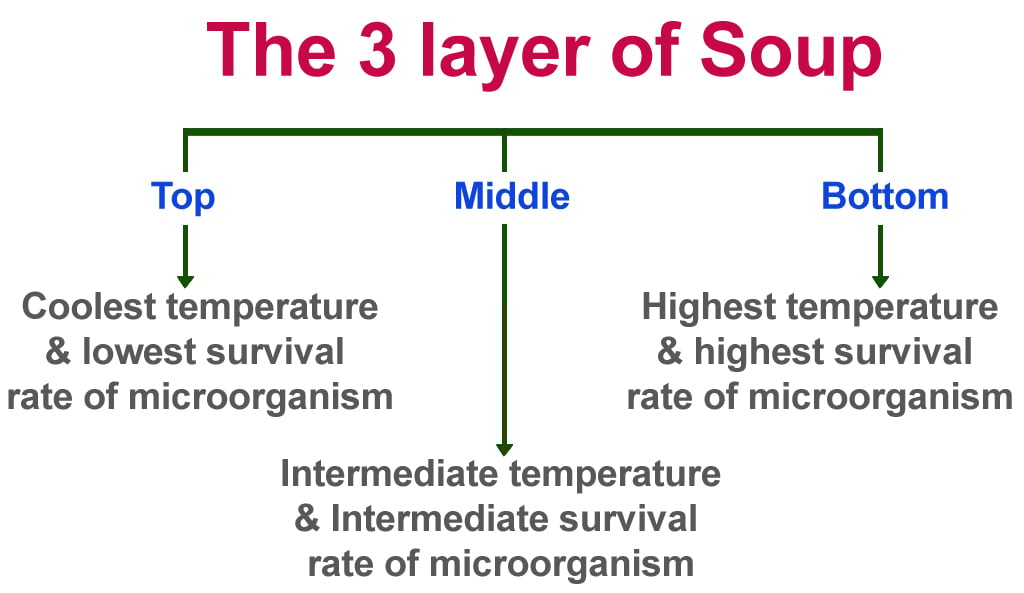 The 3 layer of Soup

Top

Coolest temperature & lowest survival rate of microorganism

Middle

Intermediate temperature & Intermediate survival rate of microorganism

Bottom

Highest temperature & highest survival rate of microorganism